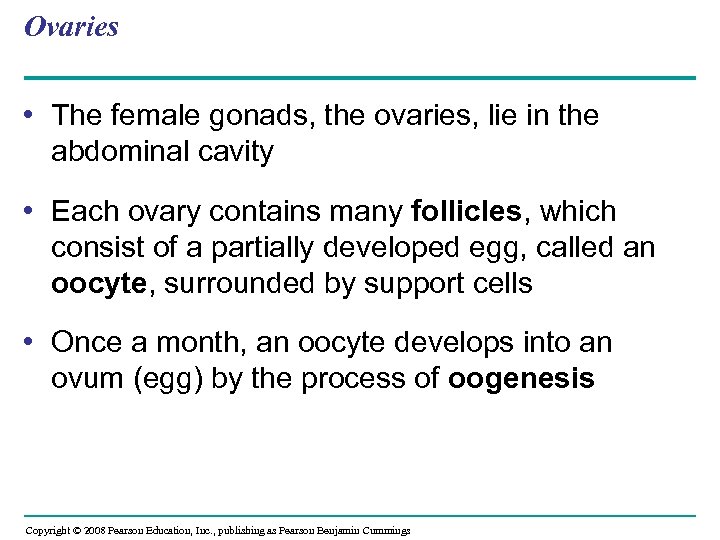 Ovaries

• The female gonads, the ovaries, lie in the abdominal cavity

• Each ovary contains many follicles, which consist of a partially developed egg, called an oocyte, surrounded by support cells

• Once a month, an oocyte develops into an ovum (egg) by the process of oogenesis

Copyright © 2008 Pearson Education, Inc., publishing as Pearson Benjamin Cummings